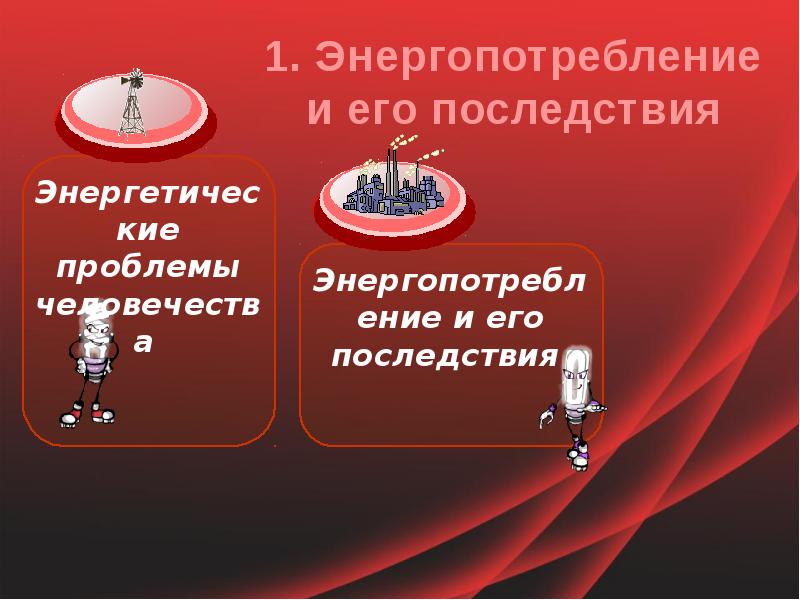 1. Энергопотребление и его последствия

Энергетические проблемы человечества

Энергопотребление и его последствия